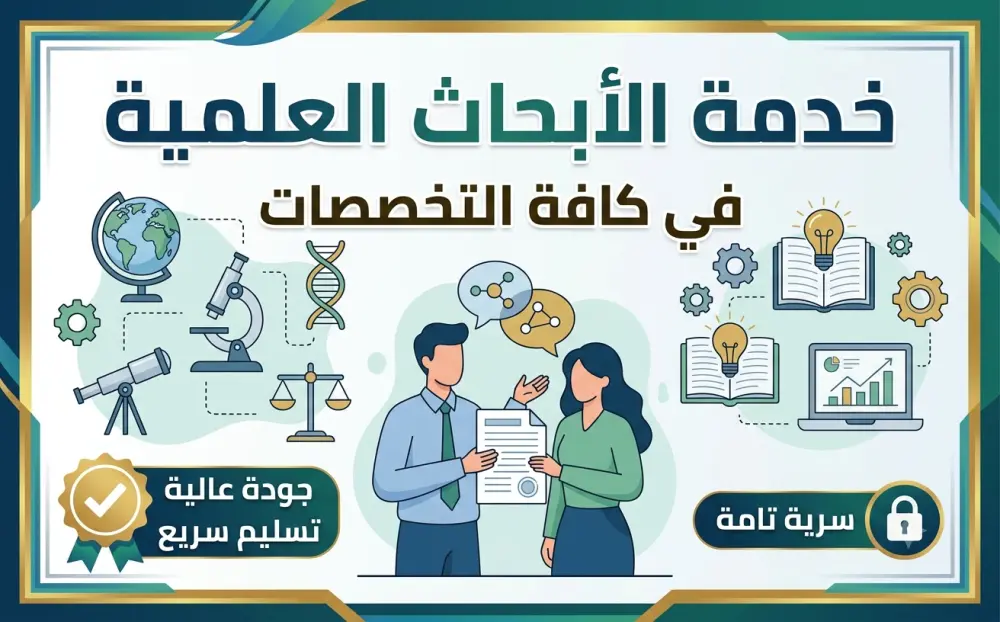 خدمة الأبحاث العلمية

في كافة التخصصات

جودة عالية
تسليم سريع

سرية تامة